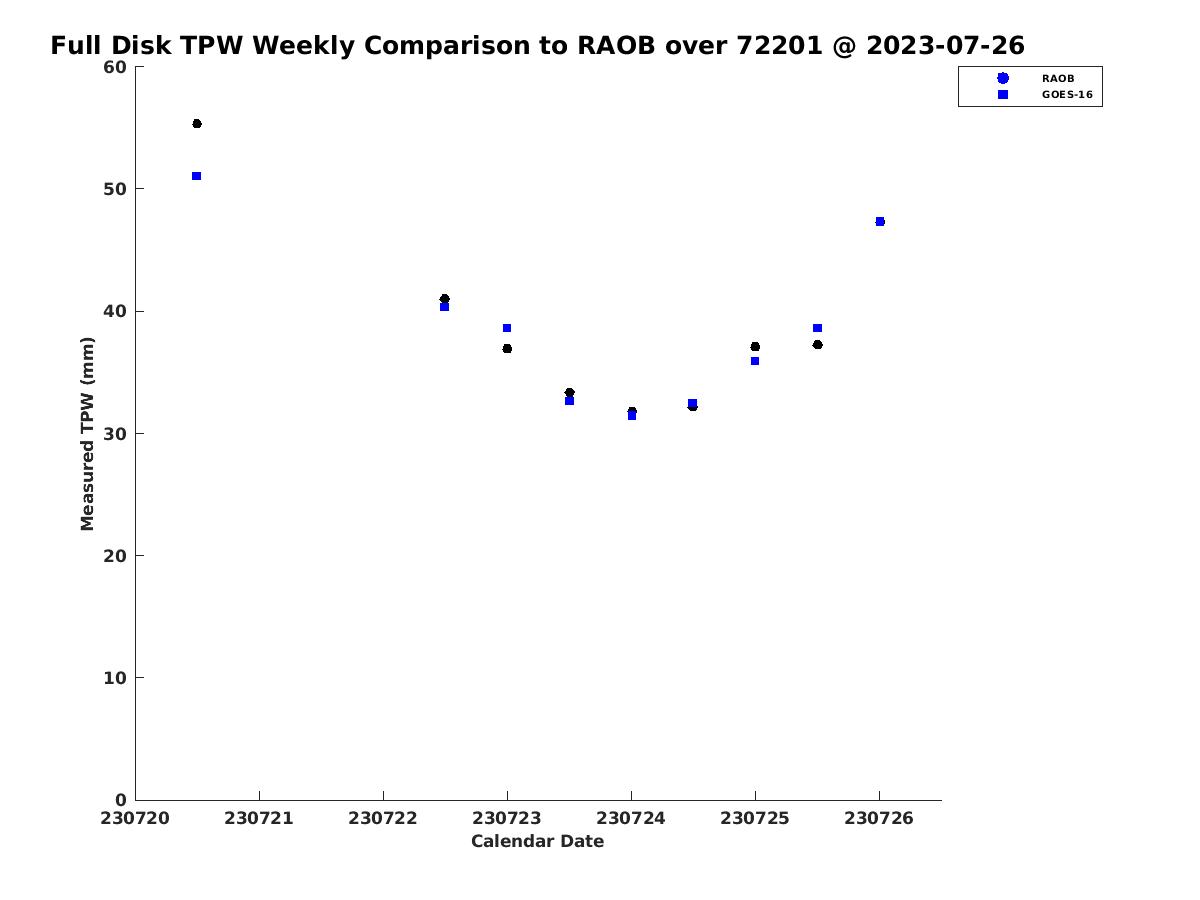 Full Disk TPW Weekly Comparison to RAOB over 72201 @ 2023-07-26

RAOB
GOES-16

Measured TPW (mm)

60
50
40
30
20
10
0

230720 230721 230722 230723 230724 230725 230726

Calendar Date